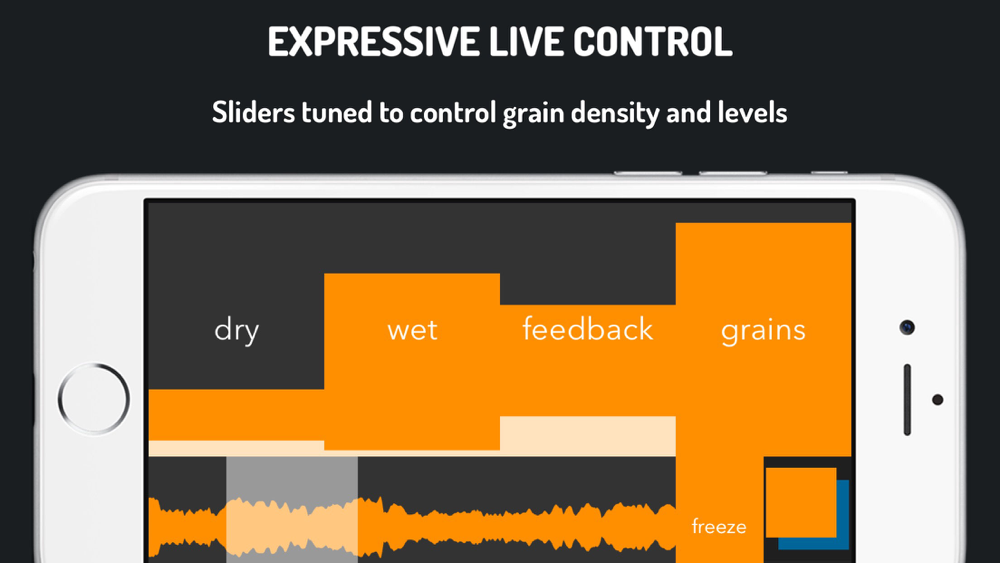 EXPRESSIVE LIVE CONTROL

Sliders tuned to control grain density and levels

dry

wet

feedback

grains

freeze